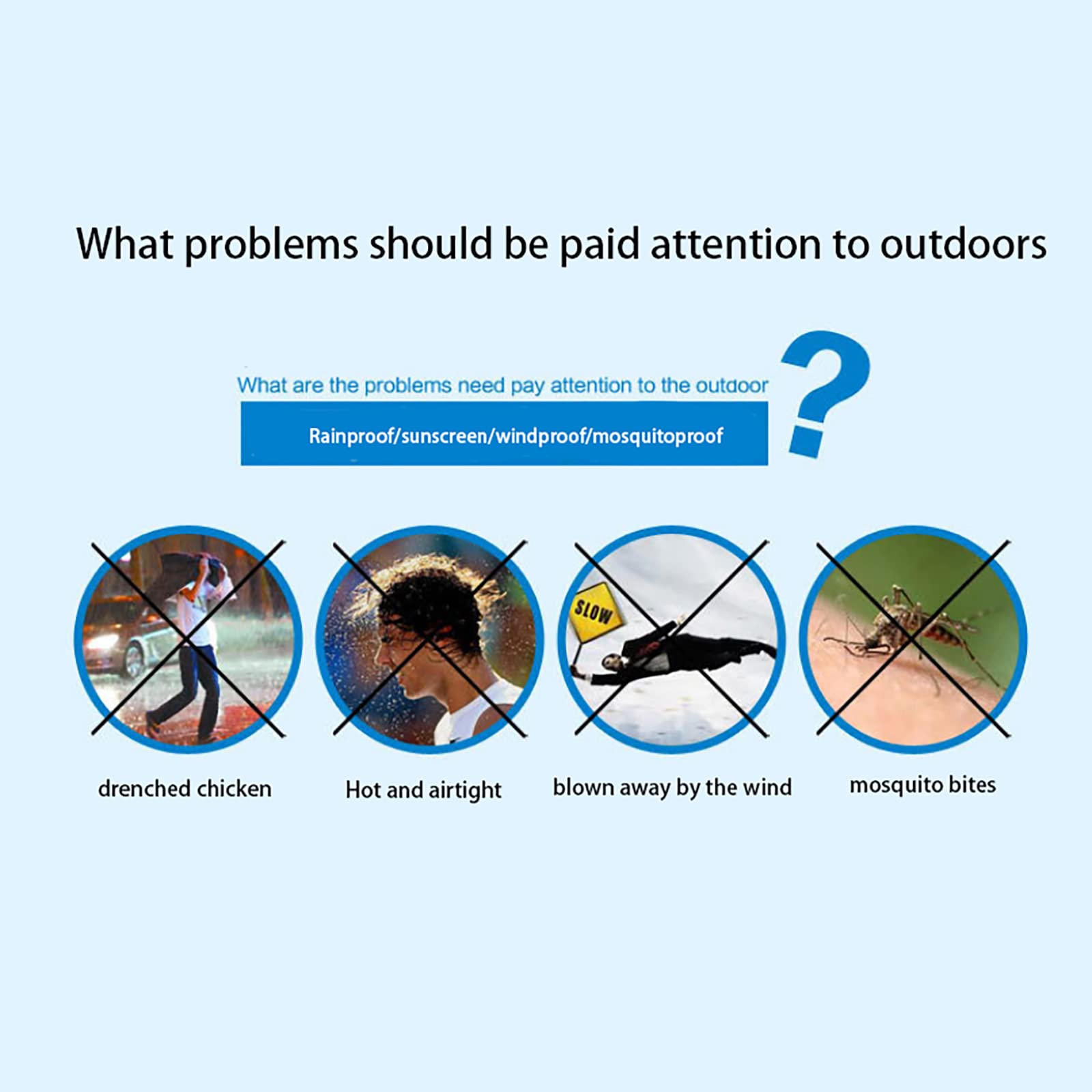 What problems should be paid attention to outdoors

What are the problems need pay attention to the outdoor ?

Rainproof/sunscreen/windproof/mosquitoproof

SLOW

drenched chicken

Hot and airtight

blown away by the wind

mosquito bites